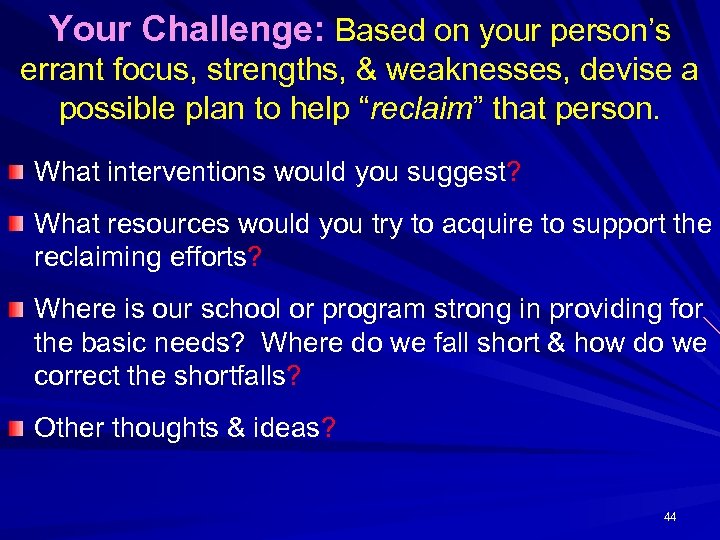 Your Challenge: Based on your person's errant focus, strengths, & weaknesses, devise a possible plan to help "reclaim" that person.

What interventions would you suggest?

What resources would you try to acquire to support the reclaiming efforts?

Where is our school or program strong in providing for the basic needs? Where do we fall short & how do we correct the shortfalls?

Other thoughts & ideas?

44